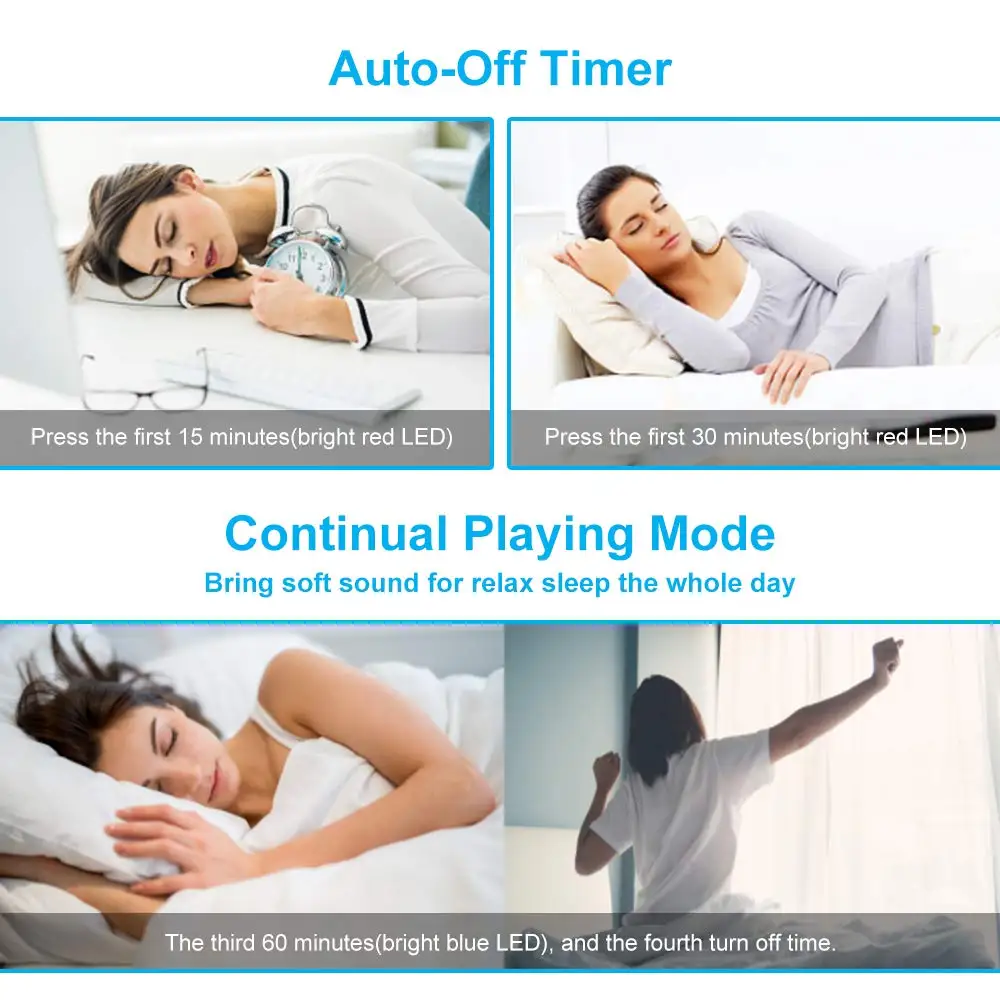 Auto-Off Timer

Press the first 15 minutes(bright red LED)

Press the first 30 minutes(bright red LED)

Continual Playing Mode

Bring soft sound for relax sleep the whole day

The third 60 minutes(bright blue LED), and the fourth turn off time.